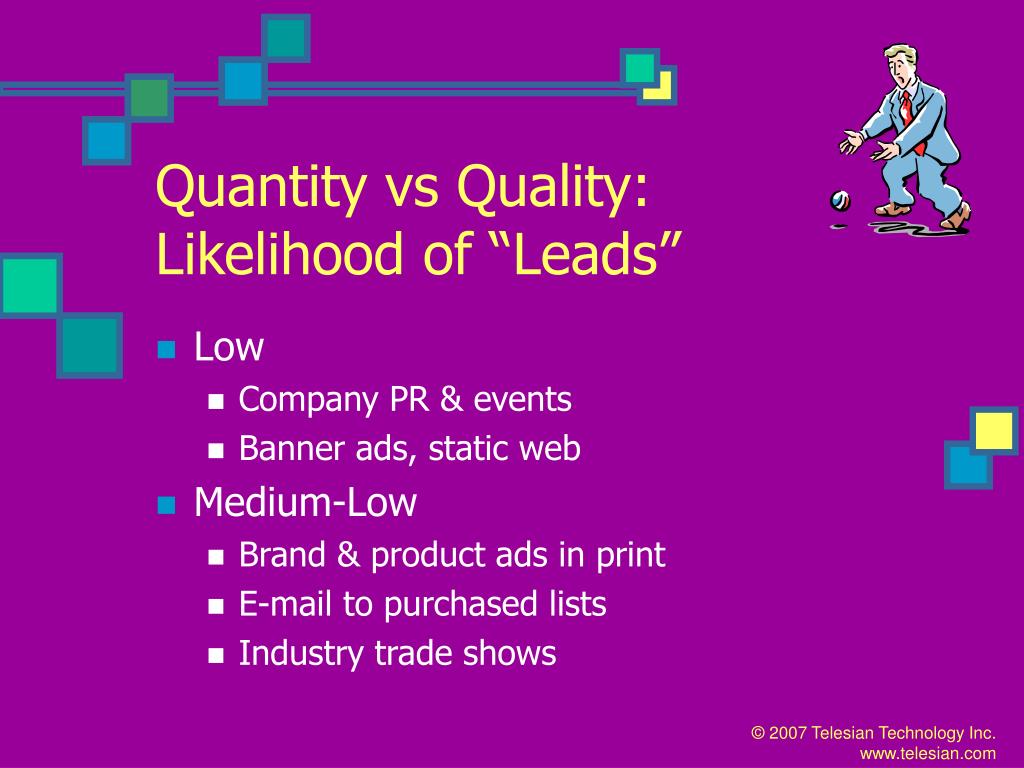 Quantity vs Quality: Likelihood of “Leads”

Low
Company PR & events
Banner ads, static web
Medium-Low
Brand & product ads in print
E-mail to purchased lists
Industry trade shows

© 2007 Telesian Technology Inc.
www.telesian.com